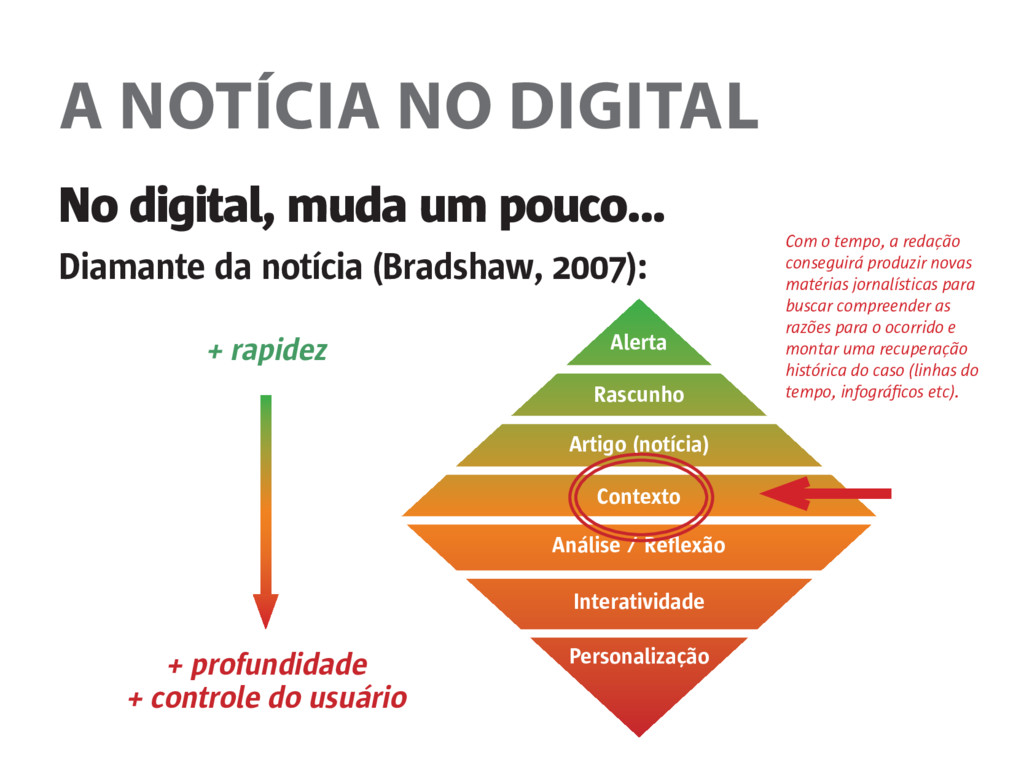 A NOTÍCIA NO DIGITAL

No digital, muda um pouco...

Diamante da notícia (Bradshaw, 2007):

Com o tempo, a redação conseguirá produzir novas matérias jornalísticas para buscar compreender as razões para o ocorrido e montar uma recuperação histórica do caso (linhas do tempo, infográficos etc).

+ rapidez

+ profundidade
+ controle do usuário

Alerta

Rascunho

Artigo (notícia)

Contexto

Análise / Reflexão

Interatividade

Personalização